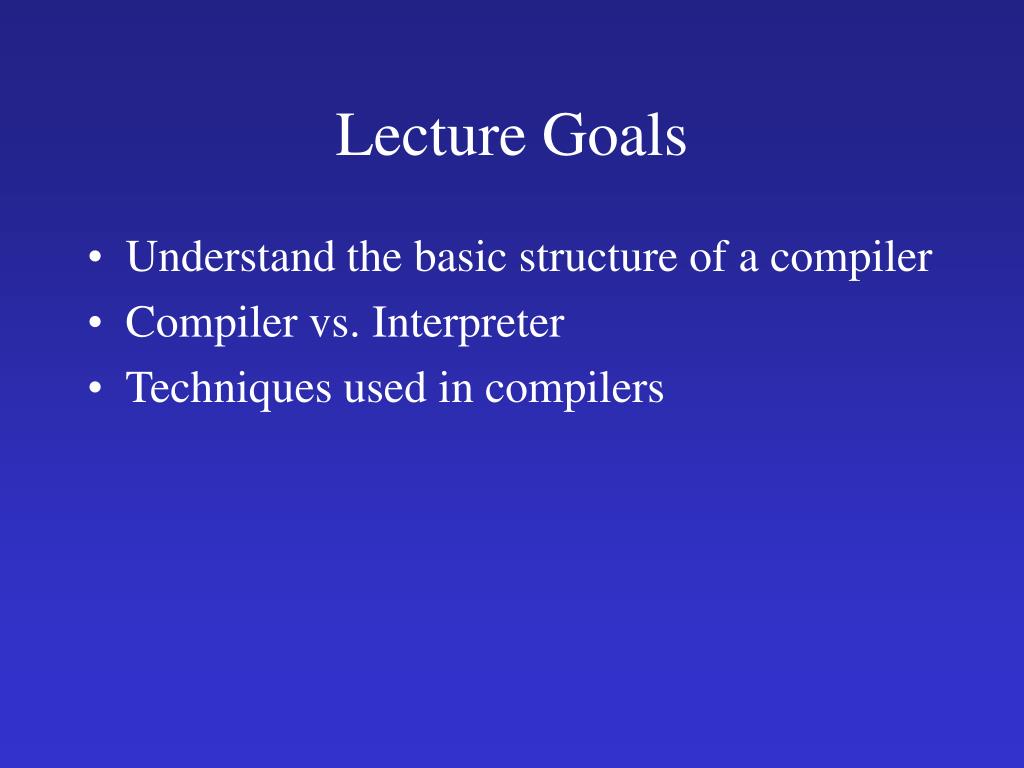 Lecture Goals

• Understand the basic structure of a compiler
• Compiler vs. Interpreter
• Techniques used in compilers